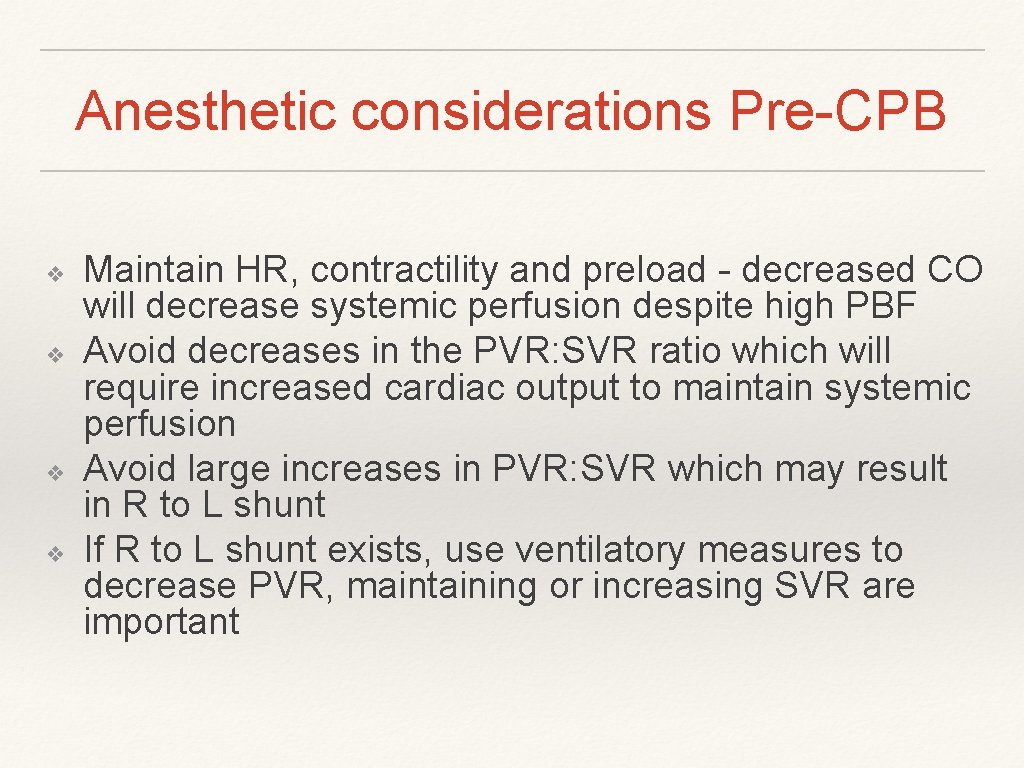 Anesthetic considerations Pre-CPB

❖ Maintain HR, contractility and preload - decreased CO will decrease systemic perfusion despite high PBF
❖ Avoid decreases in the PVR:SVR ratio which will require increased cardiac output to maintain systemic perfusion
❖ Avoid large increases in PVR:SVR which may result in R to L shunt
❖ If R to L shunt exists, use ventilatory measures to decrease PVR, maintaining or increasing SVR are important